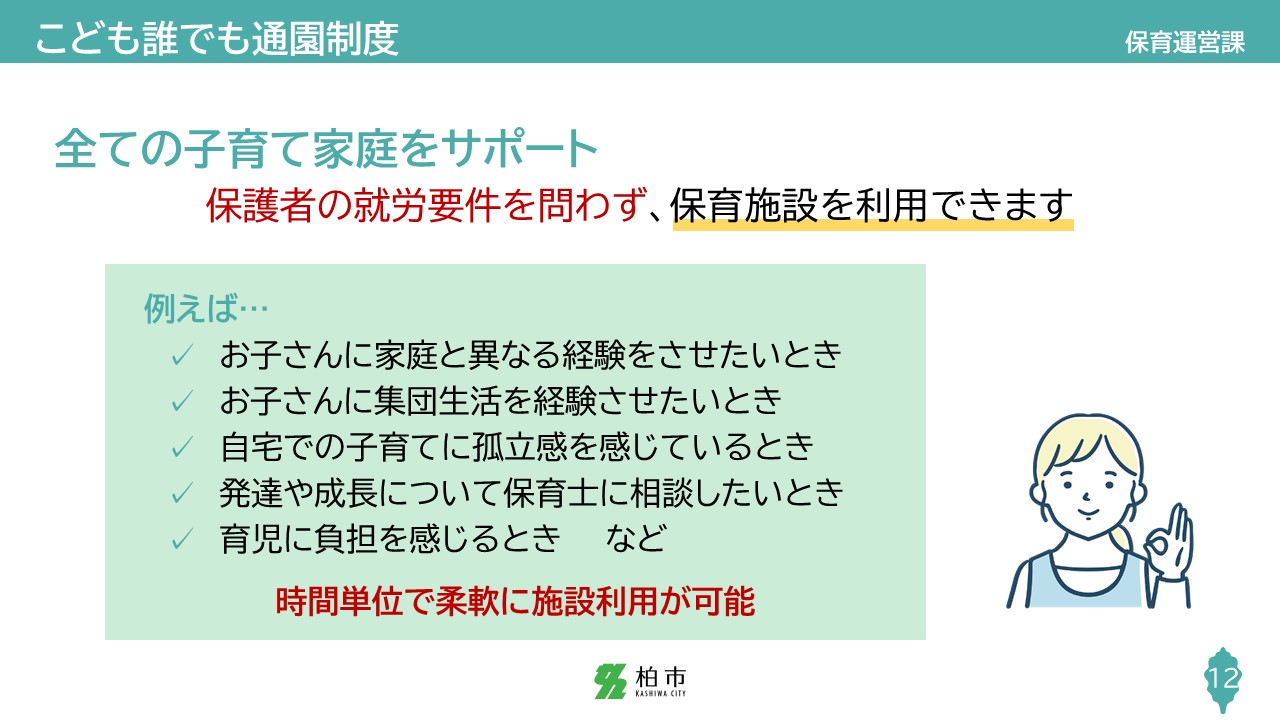 こども誰でも通園制度

保育運営課

全ての子育て家庭をサポート

保護者の就労要件を問わず、保育施設を利用できます

例えば…

✓ お子さんに家庭と異なる経験をさせたいとき
✓ お子さんに集団生活を経験させたいとき
✓ 自宅での子育てに孤立感を感じているとき
✓ 発達や成長について保育士に相談したいとき
✓ 育児に負担を感じるとき　など

時間単位で柔軟に施設利用が可能

柏市
KASHIWA CITY

12